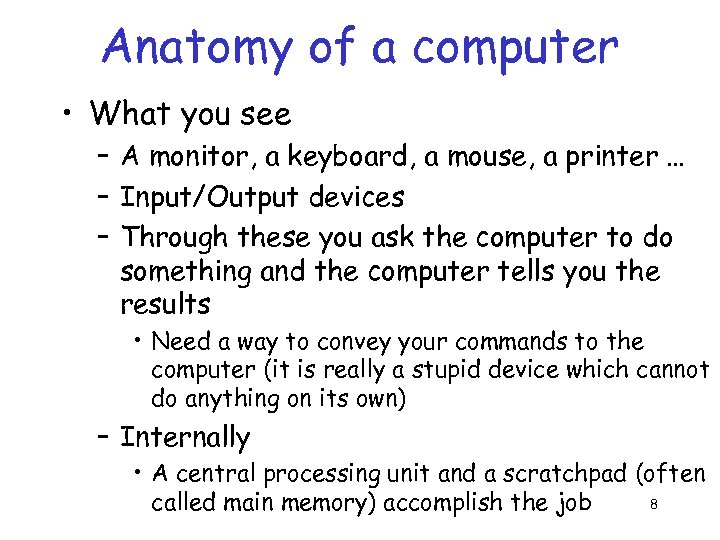 Anatomy of a computer

• What you see

– A monitor, a keyboard, a mouse, a printer …

– Input/Output devices

– Through these you ask the computer to do something and the computer tells you the results

• Need a way to convey your commands to the computer (it is really a stupid device which cannot do anything on its own)

– Internally

• A central processing unit and a scratchpad (often called main memory) accomplish the job

8